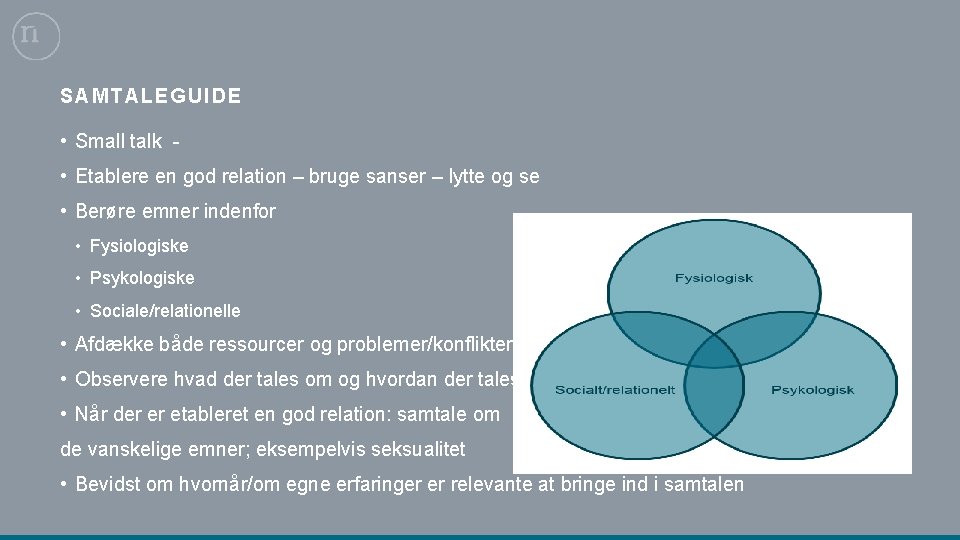 n

SAMTALEGUIDE

• Small talk -

• Etablere en god relation – bruge sanser – lytte og se

• Berøre emner indenfor

• Fysiologiske

• Psykologiske

• Sociale/relationelle

• Afdække både ressourcer og problemer/konflikter

• Observere hvad der tales om og hvordan der tales

• Når der er etableret en god relation: samtale om de vanskelige emner; eksempelvis seksualitet

• Bevidst om hvornår/om egne erfaringer er relevante at bringe ind i samtalen

Fysiologisk

Socialt/relationelt

Psykologisk